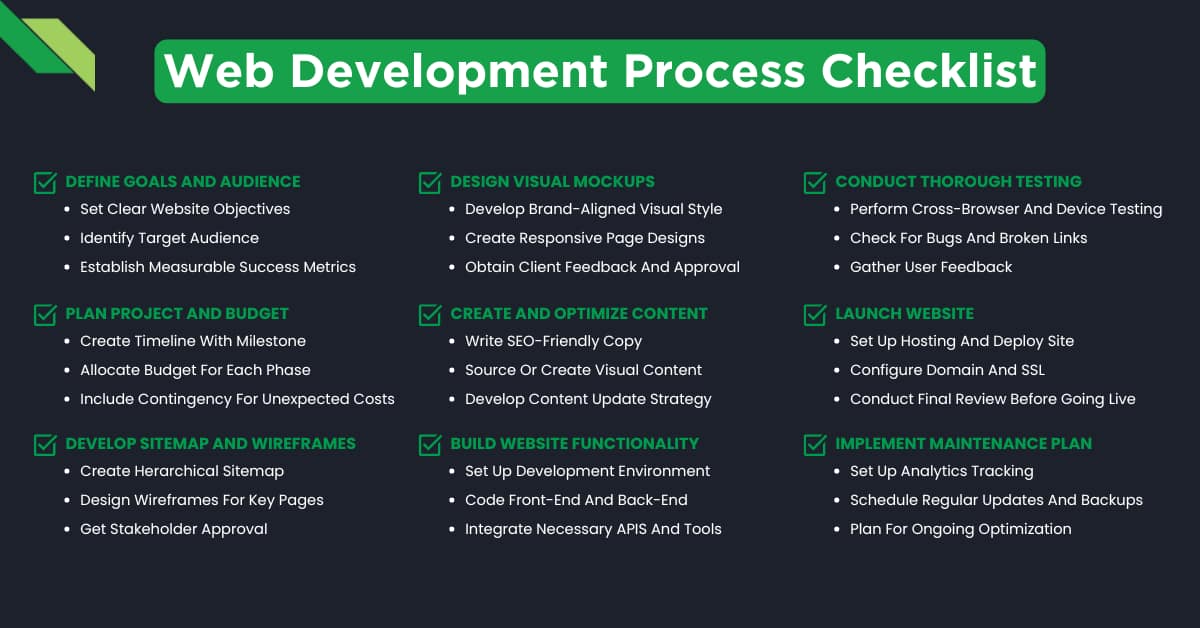 Web Development Process Checklist

DEFINE GOALS AND AUDIENCE
- Set Clear Website Objectives
- Identify Target Audience
- Establish Measurable Success Metrics

PLAN PROJECT AND BUDGET
- Create Timeline With Milestone
- Allocate Budget For Each Phase
- Include Contingency For Unexpected Costs

DEVELOP SITEMAP AND WIREFRAMES
- Create Herarchical Sitemap
- Design Wireframes For Key Pages
- Get Stakeholder Approval

DESIGN VISUAL MOCKUPS
- Develop Brand-Aligned Visual Style
- Create Responsive Page Designs
- Obtain Client Feedback And Approval

CREATE AND OPTIMIZE CONTENT
- Write SEO-Friendly Copy
- Source Or Create Visual Content
- Develop Content Update Strategy

BUILD WEBSITE FUNCTIONALITY
- Set Up Development Environment
- Code Front-End And Back-End
- Integrate Necessary APIS And Tools

CONDUCT THOROUGH TESTING
- Perform Cross-Browser And Device Testing
- Check For Bugs And Broken Links
- Gather User Feedback

LAUNCH WEBSITE
- Set Up Hosting And Deploy Site
- Configure Domain And SSL
- Conduct Final Review Before Going Live

IMPLEMENT MAINTENANCE PLAN
- Set Up Analytics Tracking
- Schedule Regular Updates And Backups
- Plan For Ongoing Optimization